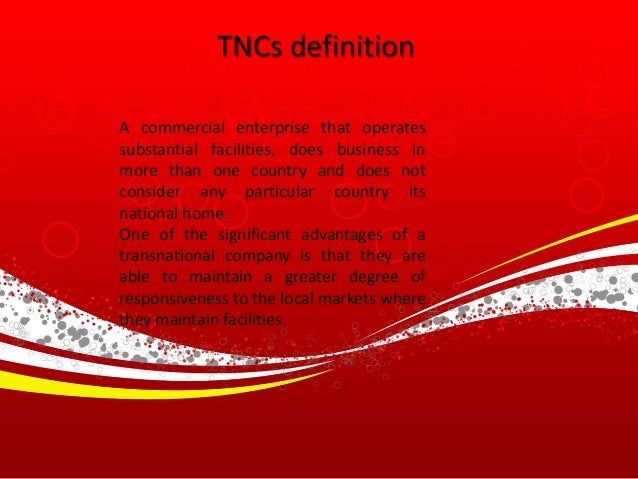 TNCs definition

A commercial enterprise that operates substantial facilities, does business in more than one country and does not consider any particular country its national home.
One of the significant advantages of a transnational company is that they are able to maintain a greater degree of responsiveness to the local markets where they maintain facilities.